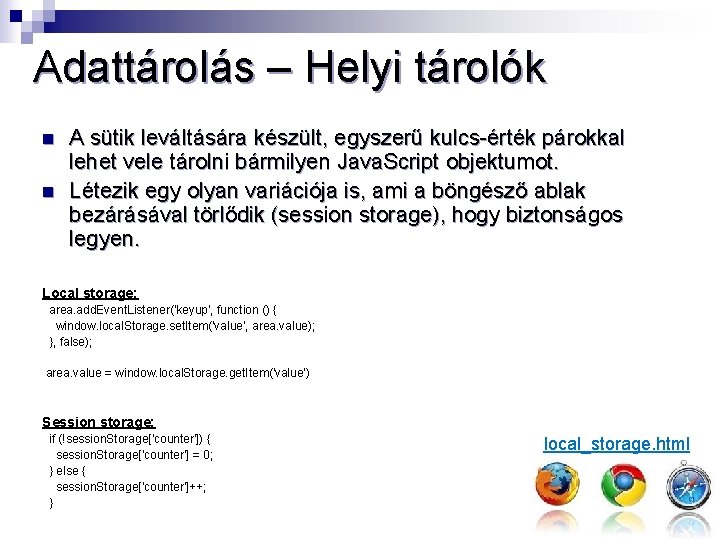 Adattárolás – Helyi tárolók

A sütik leváltására készült, egyszerű kulcs-érték párokkal lehet vele tárolni bármilyen JavaScript objektumot.

Létezik egy olyan variációja is, ami a böngésző ablak bezárásával törlődik (session storage), hogy biztonságos legyen.

Local storage:
area.addEventListener('keyup', function () {
window.localStorage.setItem('value', area.value);
}, false);

area.value = window.localStorage.getItem('value')

Session storage:
if (!sessionStorage['counter']) {
sessionStorage['counter'] = 0;
} else {
sessionStorage['counter']++;
}

local_storage.html